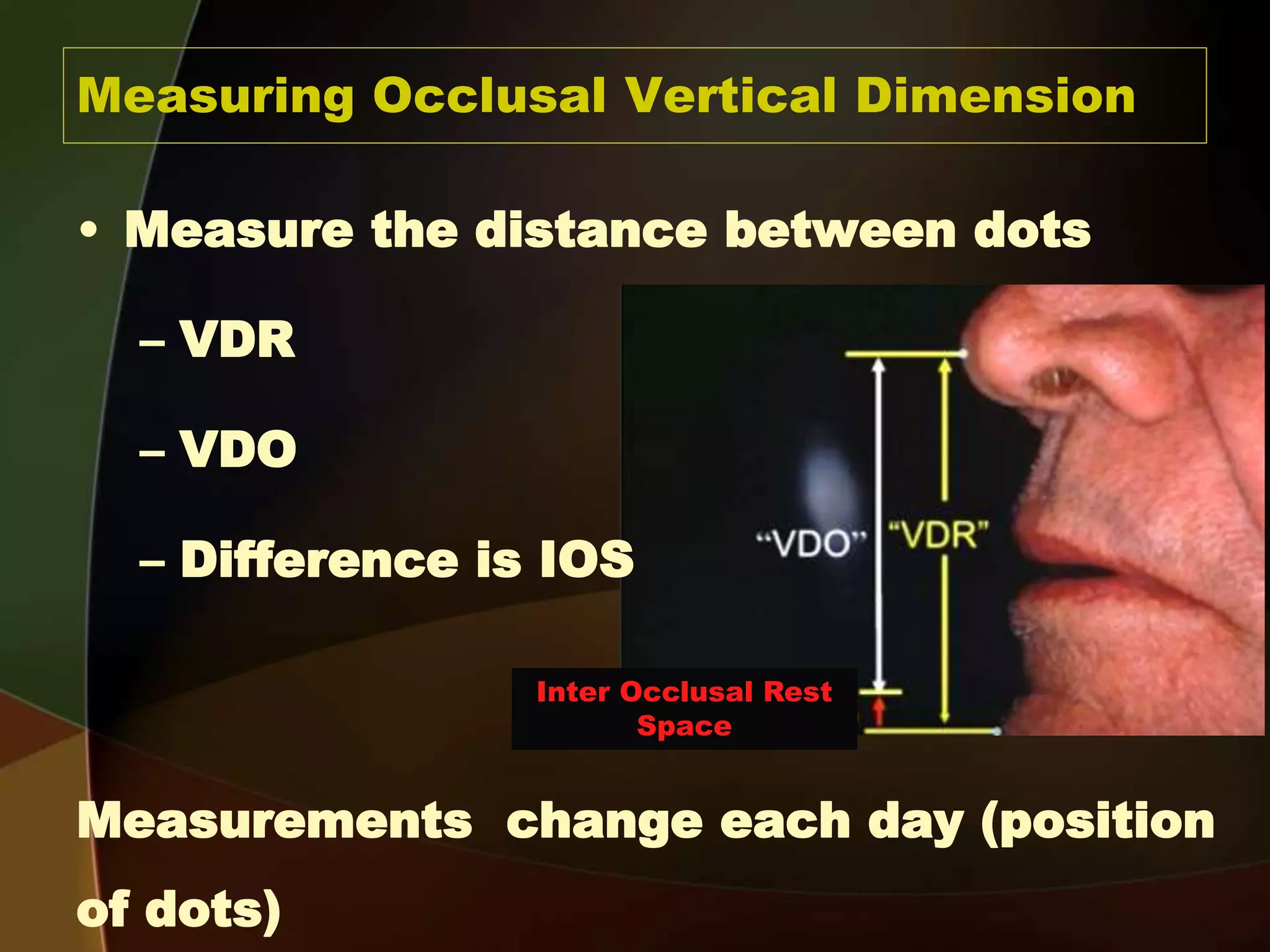 Measuring Occlusal Vertical Dimension

• Measure the distance between dots

– VDR

– VDO

– Difference is IOS

“VDO” “VDR”

Inter Occlusal Rest Space

Measurements change each day (position of dots)